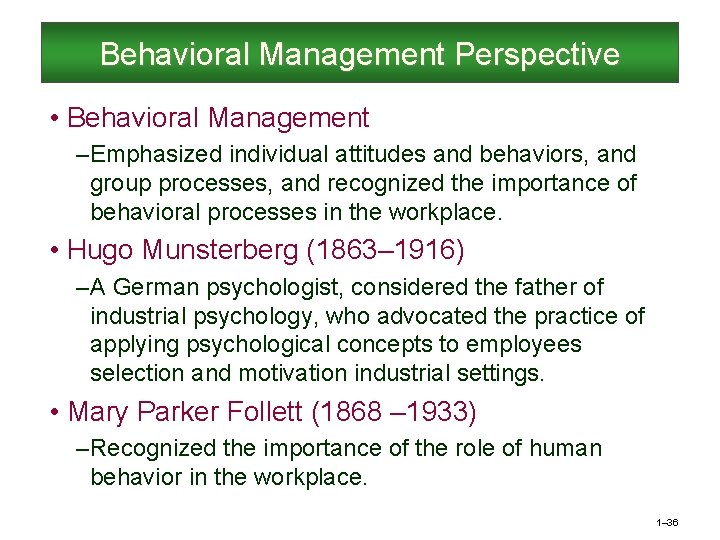 Behavioral Management Perspective

• Behavioral Management

–Emphasized individual attitudes and behaviors, and group processes, and recognized the importance of behavioral processes in the workplace.

• Hugo Munsterberg (1863–1916)

–A German psychologist, considered the father of industrial psychology, who advocated the practice of applying psychological concepts to employees selection and motivation industrial settings.

• Mary Parker Follett (1868 –1933)

–Recognized the importance of the role of human behavior in the workplace.

1–36